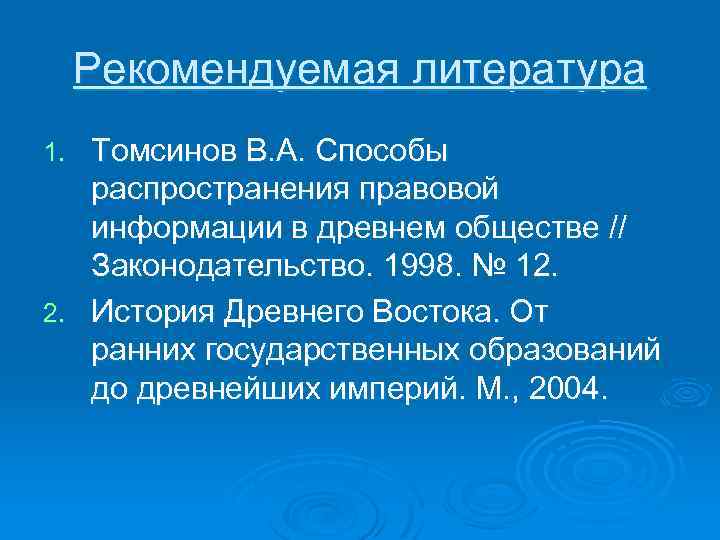 Рекомендуемая литература

1. Томсинов В.А. Способы распространения правовой информации в древнем обществе // Законодательство. 1998. № 12.

2. История Древнего Востока. От ранних государственных образований до древнейших империй. М., 2004.